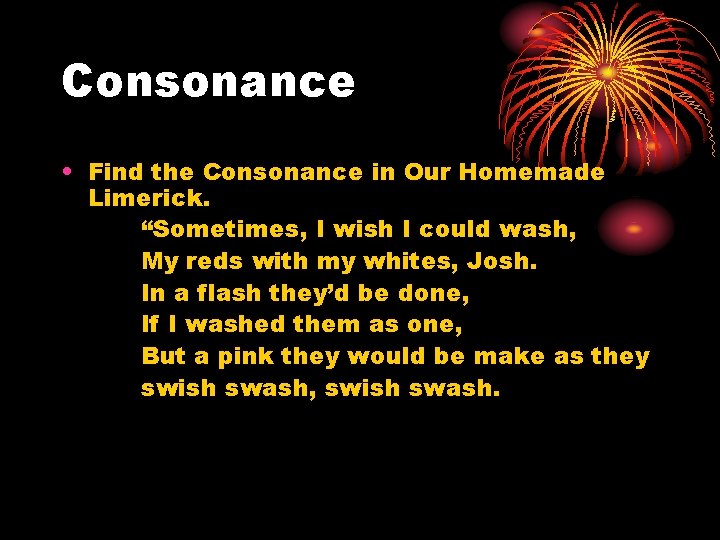 Consonance

• Find the Consonance in Our Homemade Limerick.

“Sometimes, I wish I could wash,
My reds with my whites, Josh.
In a flash they’d be done,
If I washed them as one,
But a pink they would be make as they
swish swash, swish swash.